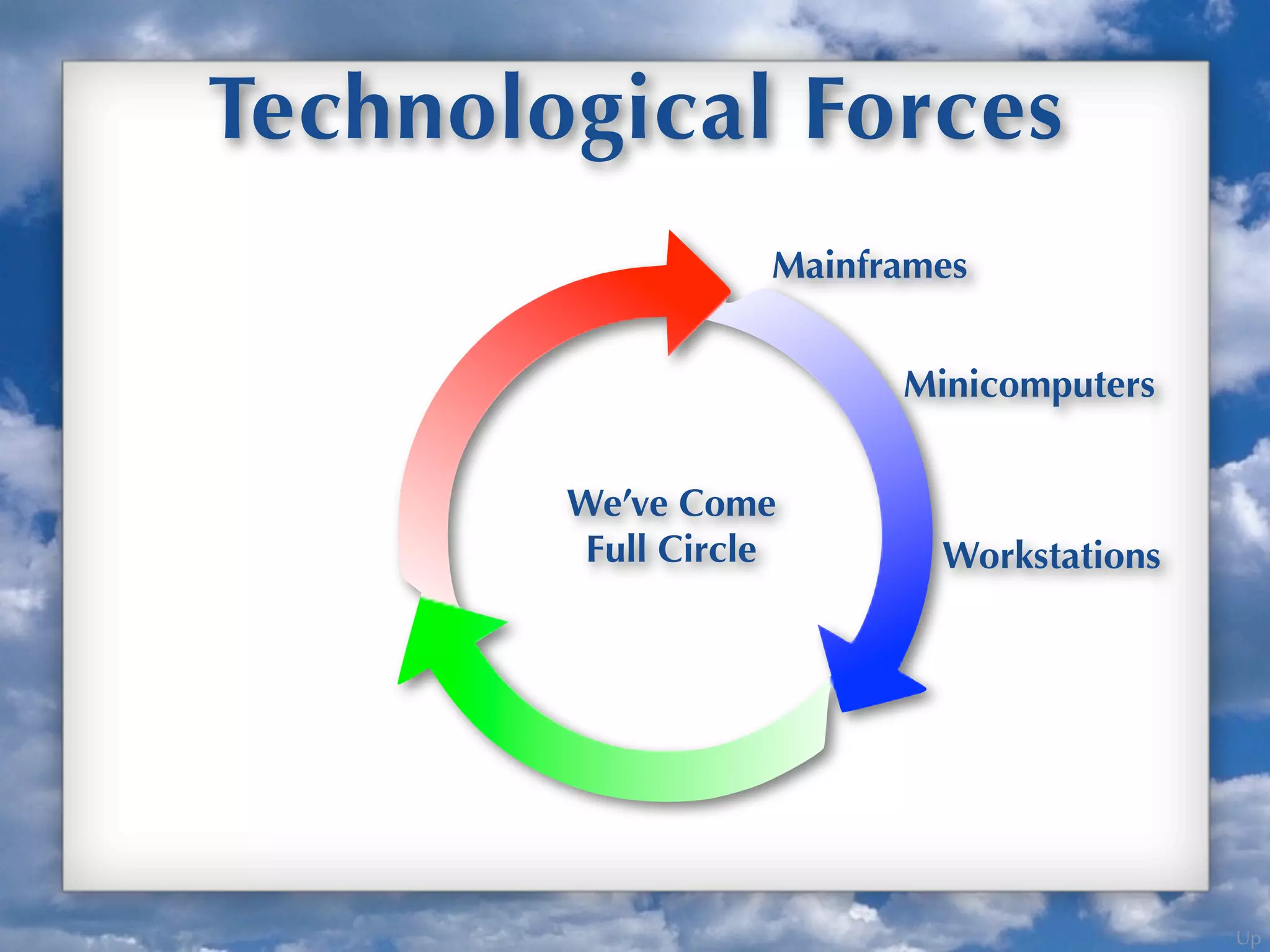 Technological Forces

Mainframes

Minicomputers

Workstations

We've Come Full Circle

Up